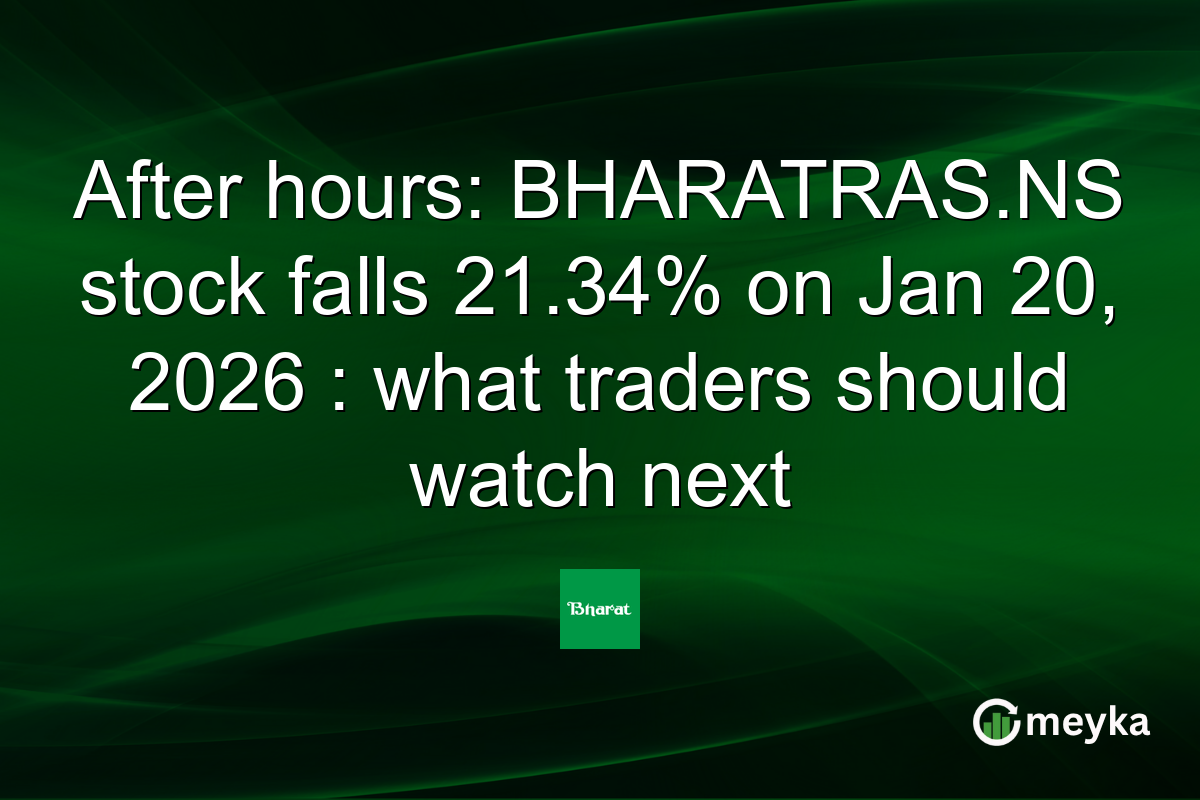 After hours: BHARATRAS.NS stock falls 21.34% on Jan 20, 2026 : what traders should watch next

Bharat

meyka